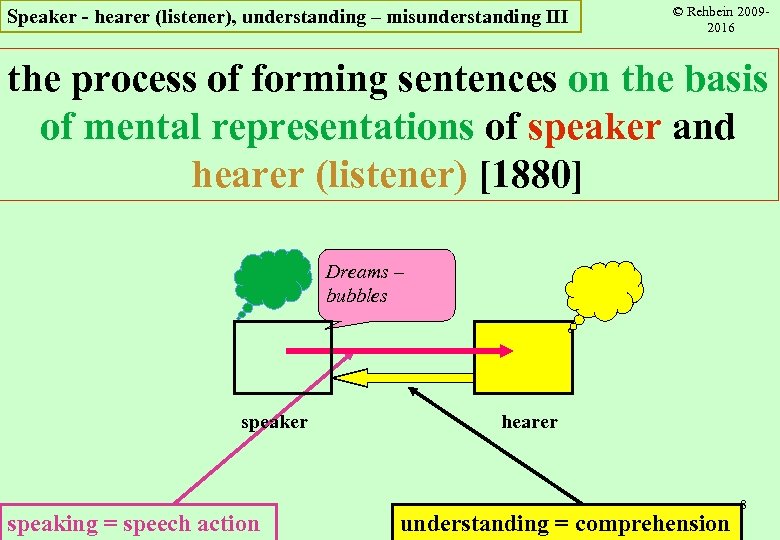 Speaker - hearer (listener), understanding – misunderstanding III

© Rehbein 2009-2016

the process of forming sentences on the basis of mental representations of speaker and hearer (listener) [1880]

Dreams – bubbles

speaker

hearer

speaking = speech action

understanding = comprehension

8